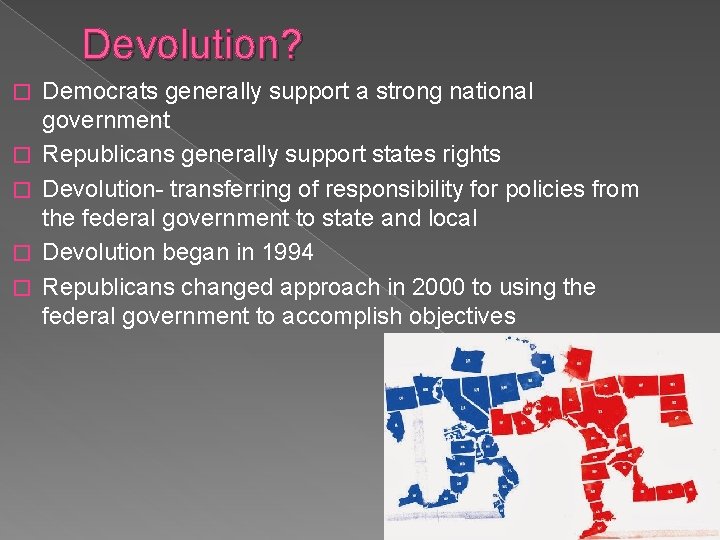 Devolution?

□ Democrats generally support a strong national government

□ Republicans generally support states rights

□ Devolution- transferring of responsibility for policies from the federal government to state and local

□ Devolution began in 1994

□ Republicans changed approach in 2000 to using the federal government to accomplish objectives